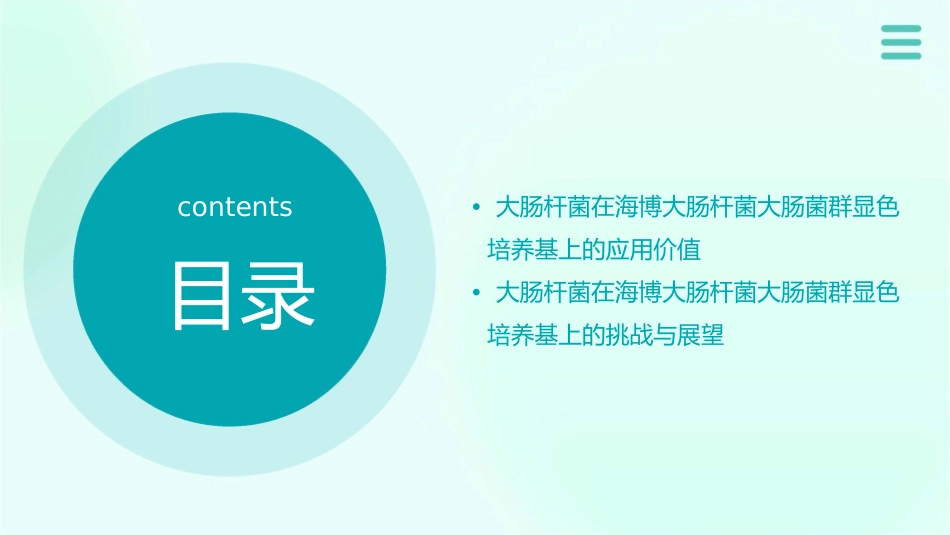 contents

目录

• 大肠杆菌在海博大肠杆菌大肠菌群显色培养基上的应用价值
• 大肠杆菌在海博大肠杆菌大肠菌群显色培养基上的挑战与展望